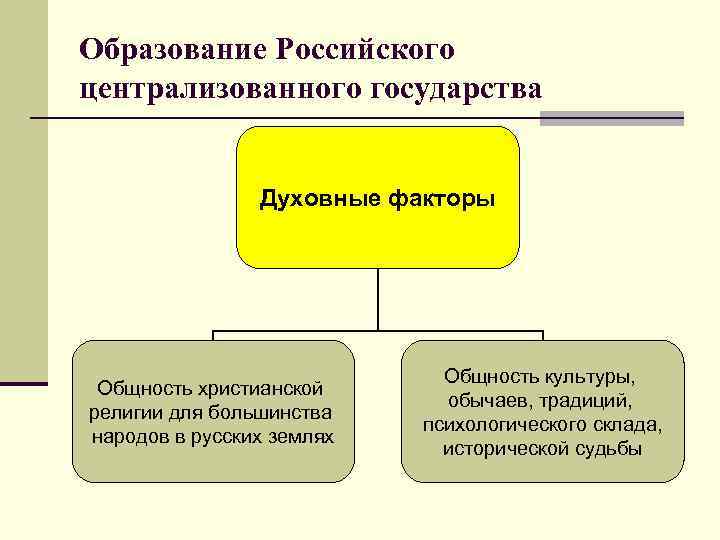 Образование Российского централизованного государства

Духовные факторы

Общность христианской религии для большинства народов в русских землях

Общность культуры, обычаев, традиций, психологического склада, исторической судьбы